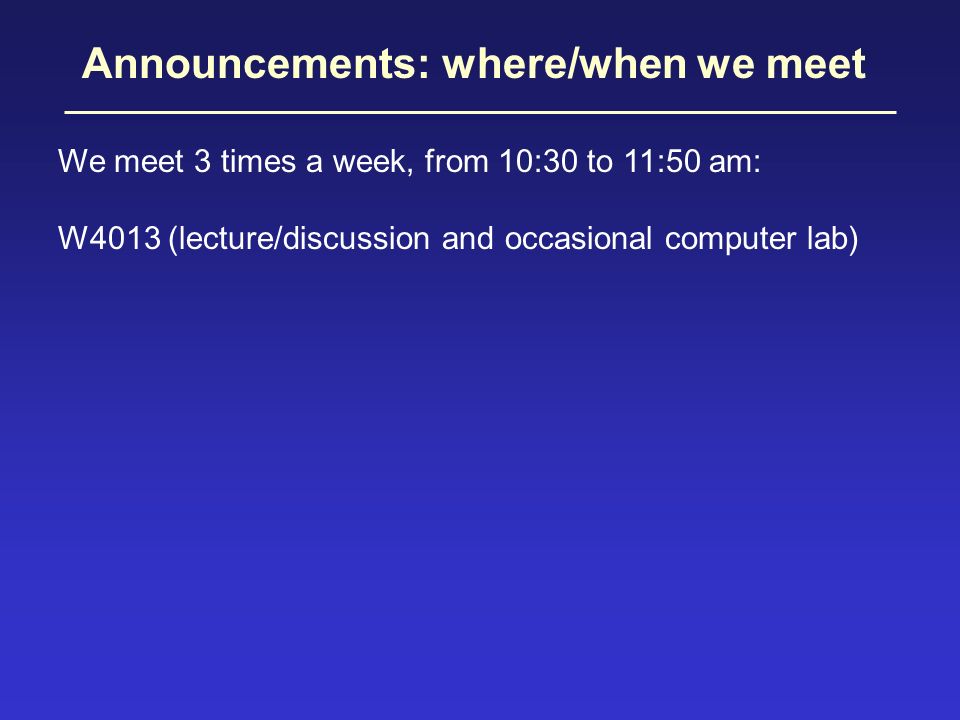 Announcements: where/when we meet

We meet 3 times a week, from 10:30 to 11:50 am:

W4013 (lecture/discussion and occasional computer lab)